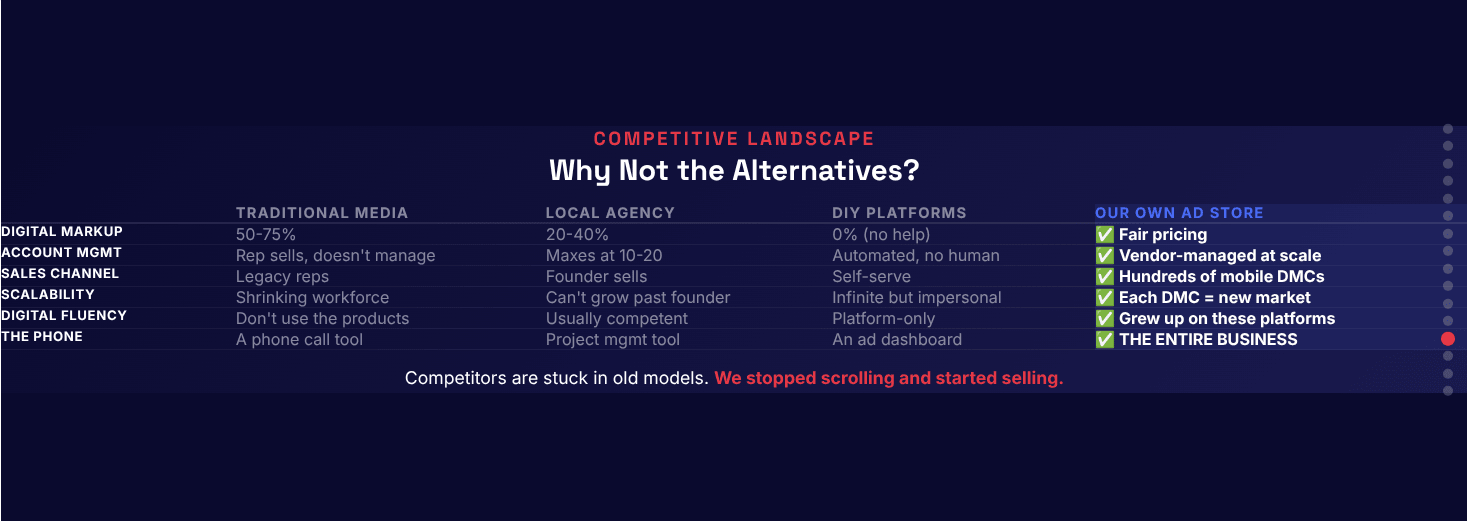 COMPETITIVE LANDSCAPE
Why Not the Alternatives?

| | TRADITIONAL MEDIA | LOCAL AGENCY | DIY PLATFORMS | OUR OWN AD STORE |
|---|---|---|---|---|
| DIGITAL MARKUP | 50-75% | 20-40% | 0% (no help) | ✅ Fair pricing |
| ACCOUNT MGMT | Rep sells, doesn't manage | Maxes at 10-20 | Automated, no human | ✅ Vendor-managed at scale |
| SALES CHANNEL | Legacy reps | Founder sells | Self-serve | ✅ Hundreds of mobile DMCs |
| SCALABILITY | Shrinking workforce | Can't grow past founder | Infinite but impersonal | ✅ Each DMC = new market |
| DIGITAL FLUENCY | Don't use the products | Usually competent | Platform-only | ✅ Grew up on these platforms |
| THE PHONE | A phone call tool | Project mgmt tool | An ad dashboard | ✅ THE ENTIRE BUSINESS |

Competitors are stuck in old models. We stopped scrolling and started selling.